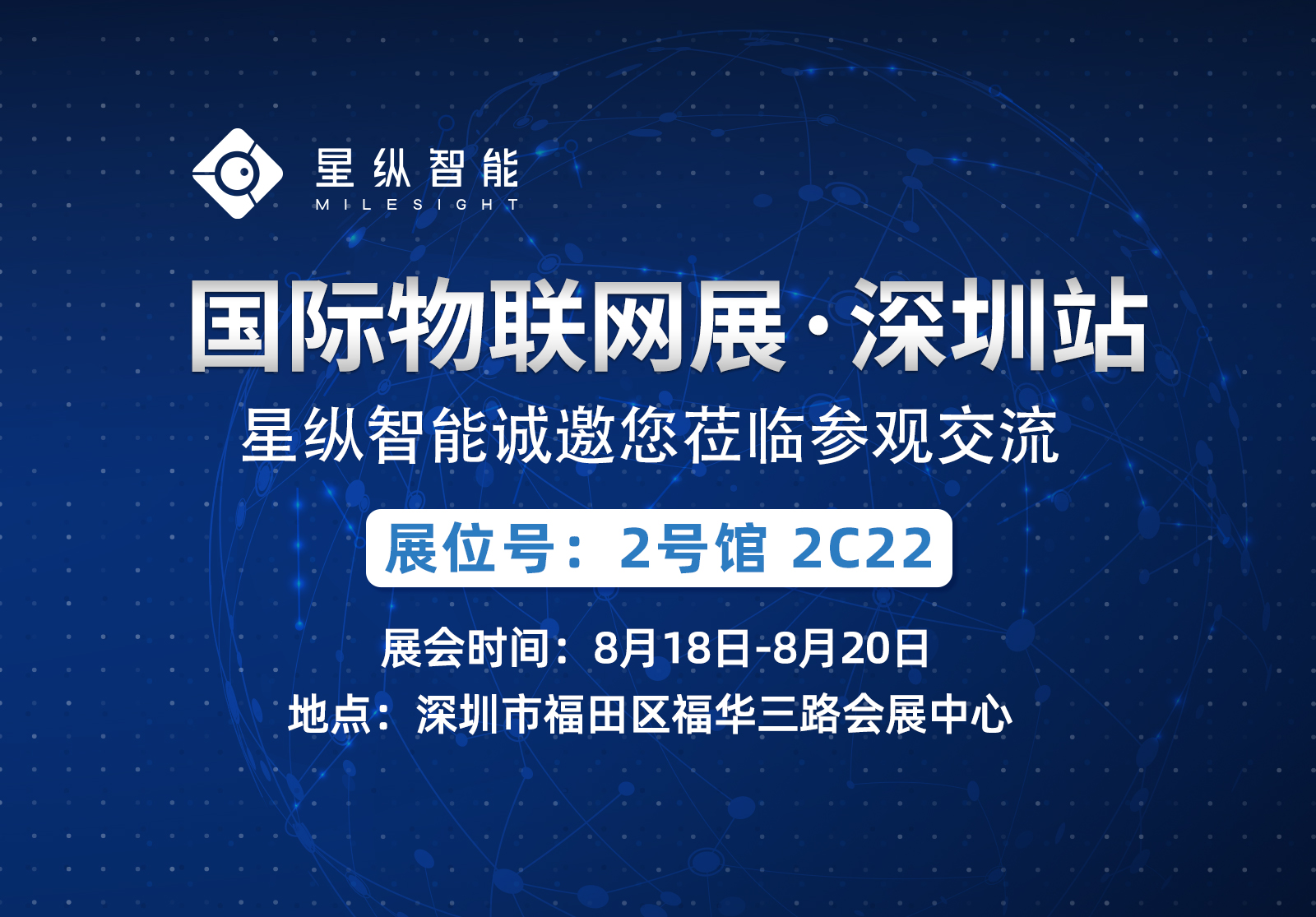 星纵智能
MILESIGHT

国际物联网展·深圳站

星纵智能诚邀您莅临参观交流

展位号：2号馆 2C22

展会时间：8月18日-8月20日

地点：深圳市福田区福华三路会展中心